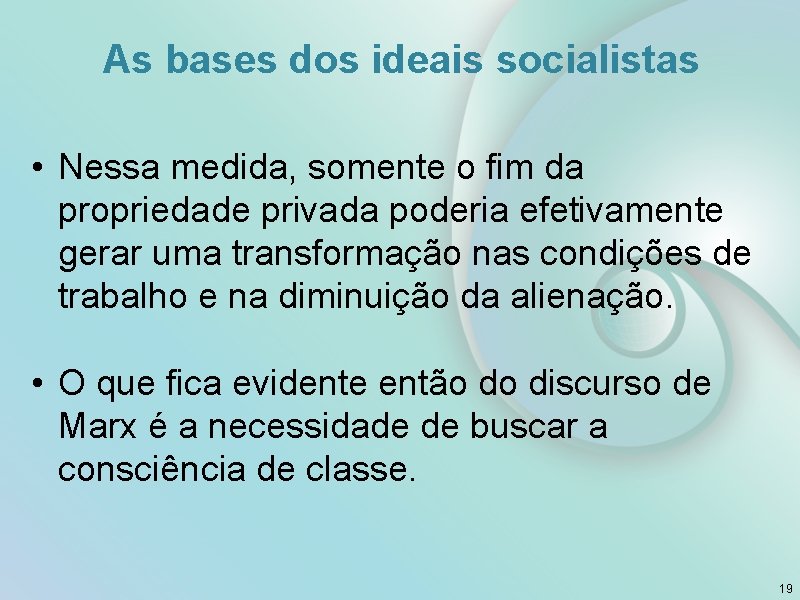 As bases dos ideais socialistas

• Nessa medida, somente o fim da propriedade privada poderia efetivamente gerar uma transformação nas condições de trabalho e na diminuição da alienação.

• O que fica evidente então do discurso de Marx é a necessidade de buscar a consciência de classe.

19